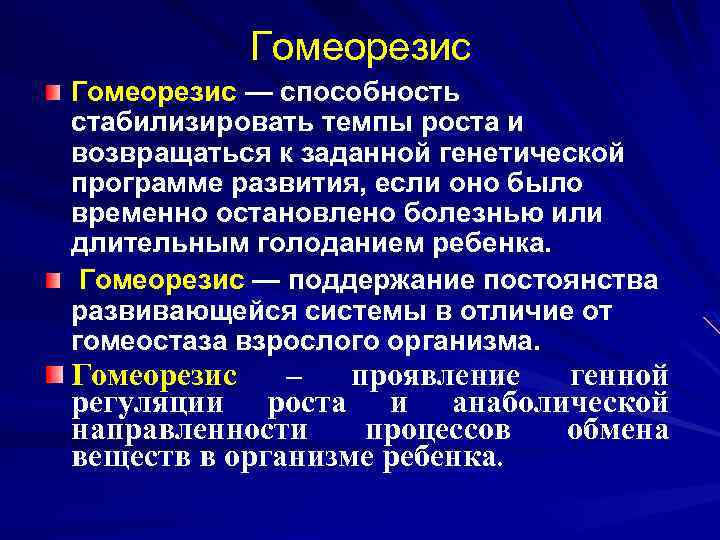 Гомеорезис

Гомеорезис — способность стабилизировать темпы роста и возвращаться к заданной генетической программе развития, если оно было временно остановлено болезнью или длительным голоданием ребенка.

Гомеорезис — поддержание постоянства развивающейся системы в отличие от гомеостаза взрослого организма.

Гомеорезис – проявление генной регуляции роста и анаболической направленности процессов обмена веществ в организме ребенка.